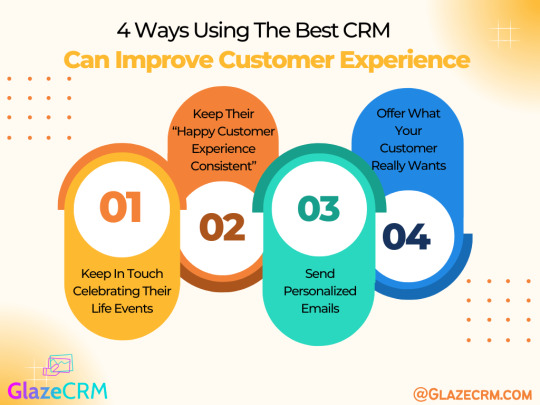 4 Ways Using The Best CRM
Can Improve Customer Experience

01
Keep In Touch Celebrating Their Life Events

Keep Their "Happy Customer Experience Consistent"
02

03
Send Personalized Emails

Offer What Your Customer Really Wants
04

GlazeCRM

@GLAZECRM.COM